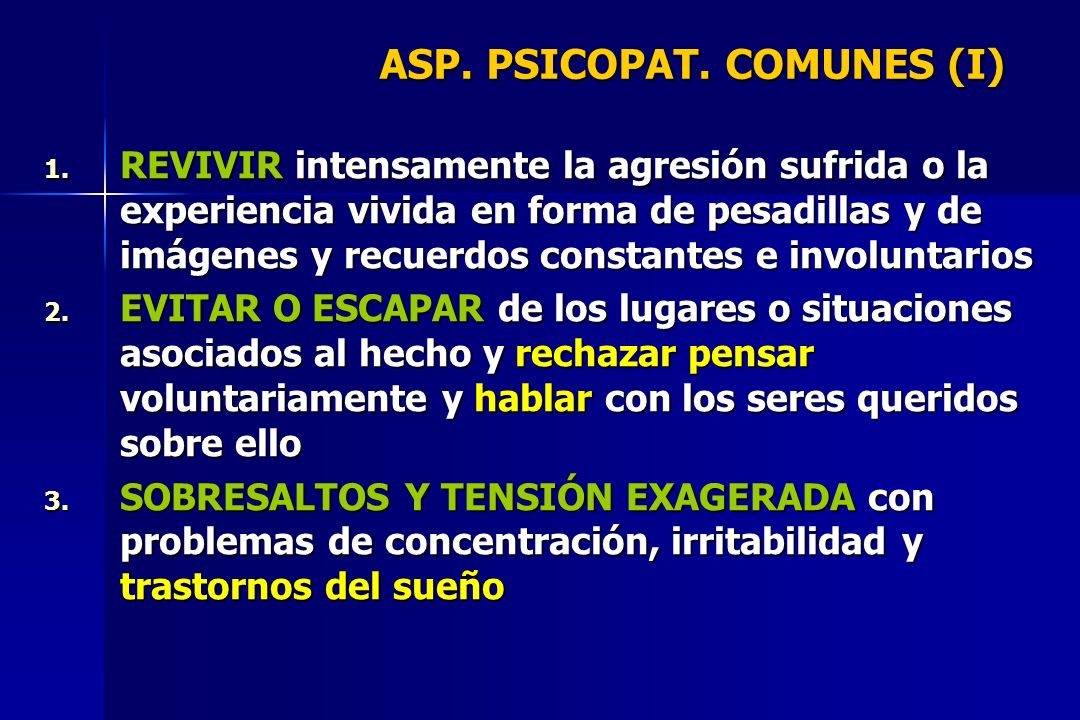 ASP. PSICOPAT. COMUNES (I)

1. REVIVIR intensamente la agresión sufrida o la experiencia vivida en forma de pesadillas y de imágenes y recuerdos constantes e involuntarios
2. EVITAR O ESCAPAR de los lugares o situaciones asociados al hecho y rechazar pensar voluntariamente y hablar con los seres queridos sobre ello
3. SOBRESALTOS Y TENSIÓN EXAGERADA con problemas de concentración, irritabilidad y trastornos del sueño